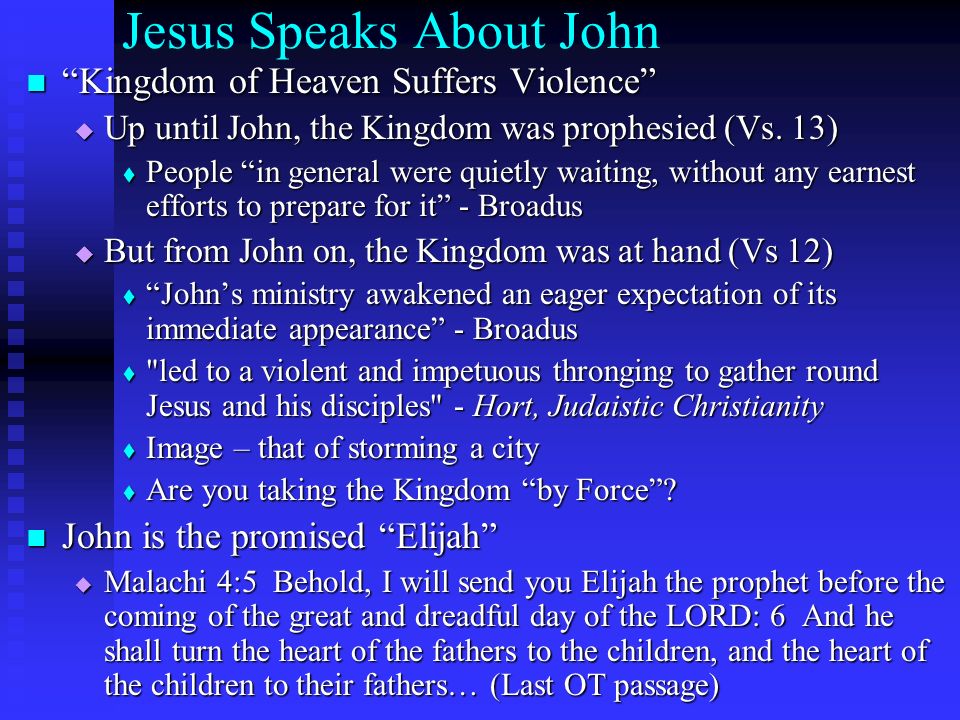 Jesus Speaks About John

“Kingdom of Heaven Suffers Violence”

Up until John, the Kingdom was prophesied (Vs. 13)

People “in general were quietly waiting, without any earnest efforts to prepare for it” - Broadus

But from John on, the Kingdom was at hand (Vs 12)

“John’s ministry awakened an eager expectation of its immediate appearance” - Broadus

"led to a violent and impetuous thronging to gather round Jesus and his disciples" - Hort, Judaistic Christianity

Image – that of storming a city

Are you taking the Kingdom “by Force”?

John is the promised “Elijah”

Malachi 4:5 Behold, I will send you Elijah the prophet before the coming of the great and dreadful day of the LORD: 6 And he shall turn the heart of the fathers to the children, and the heart of the children to their fathers… (Last OT passage)